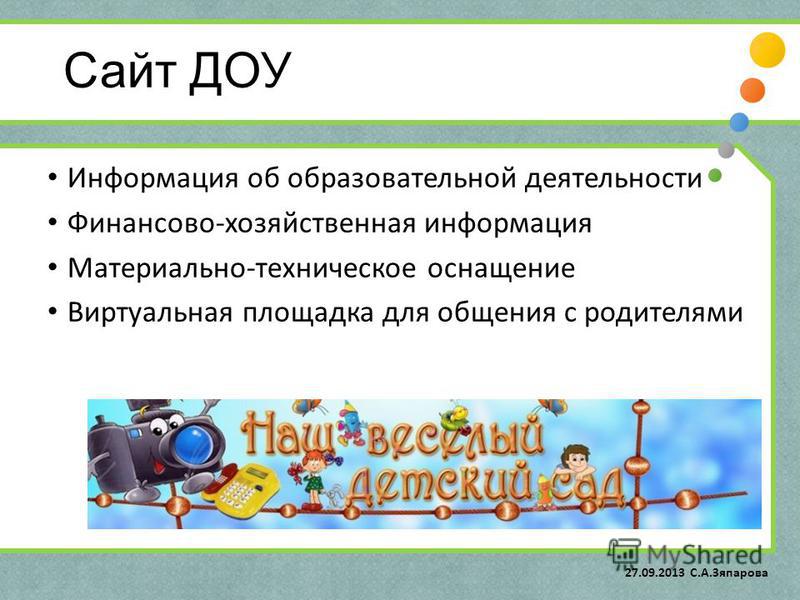 Сайт ДОУ

• Информация об образовательной деятельности
• Финансово-хозяйственная информация
• Материально-техническое оснащение
• Виртуальная площадка для общения с родителями

Наш веселый детский сад

MyShared

27.09.2013 С.А.Зяпарова